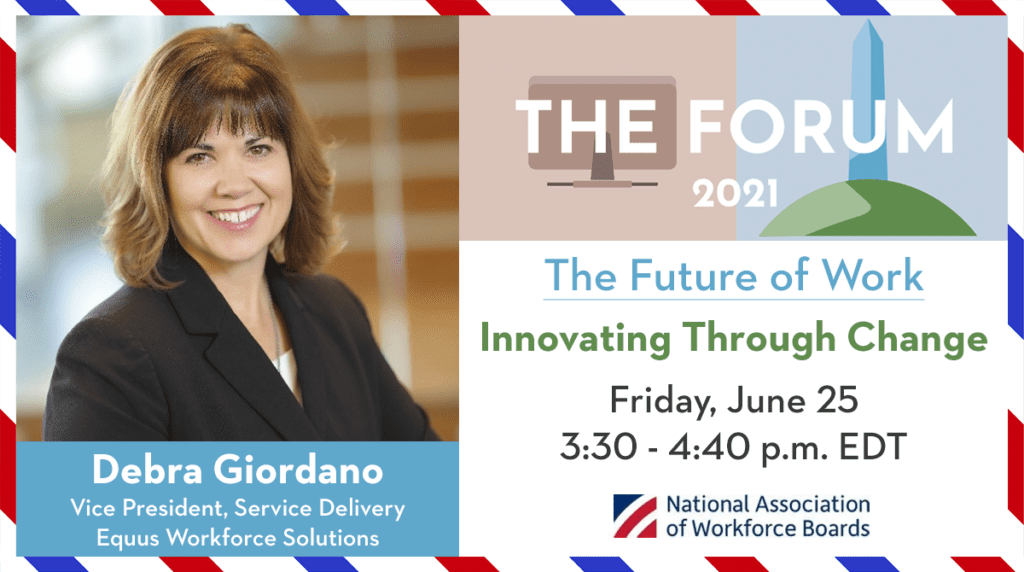 THE FORUM
2021

The Future of Work

Innovating Through Change

Friday, June 25
3:30 - 4:40 p.m. EDT

National Association of Workforce Boards

Debra Giordano
Vice President, Service Delivery
Equus Workforce Solutions